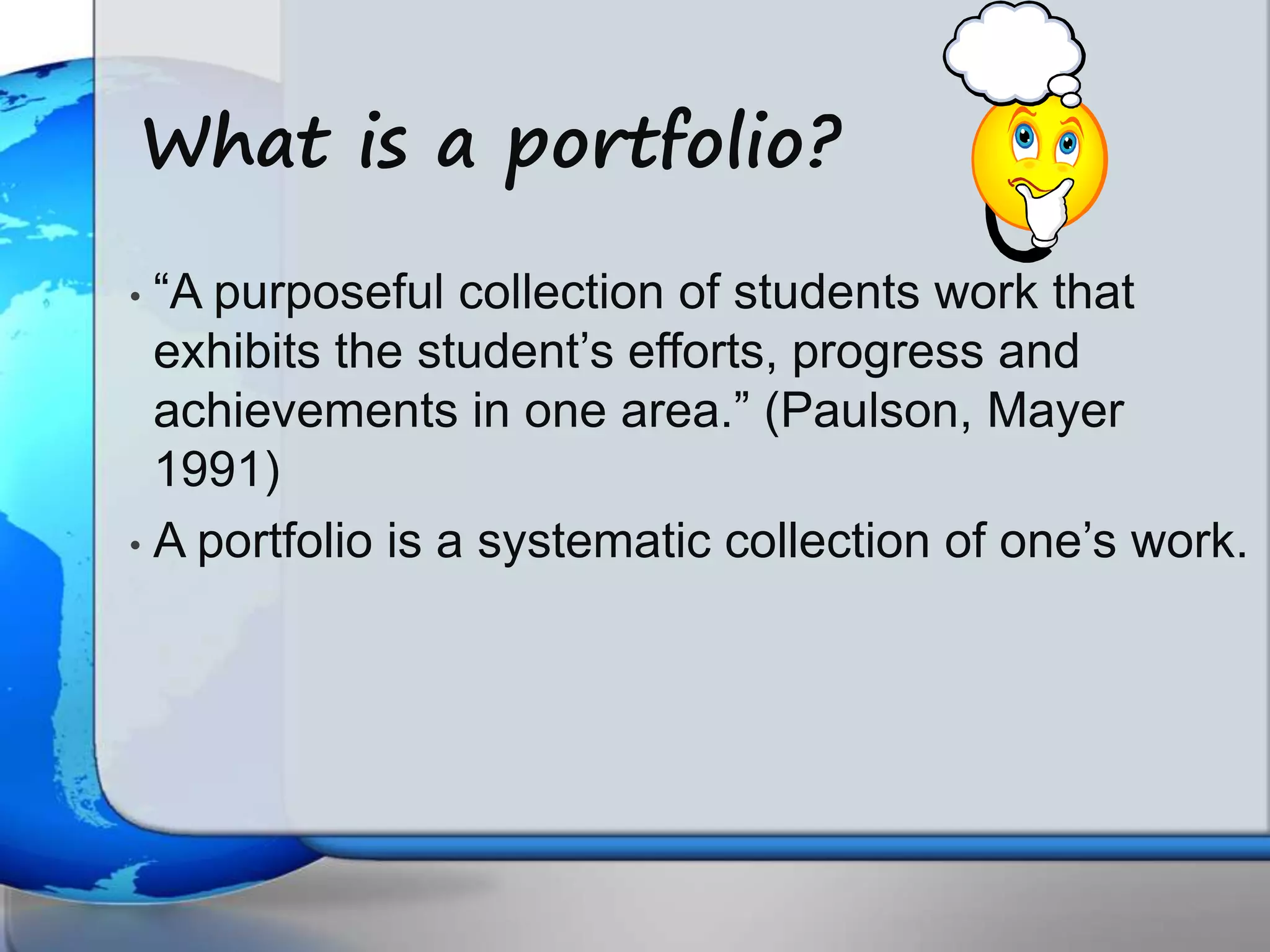 What is a portfolio?

• “A purposeful collection of students work that exhibits the student’s efforts, progress and achievements in one area.” (Paulson, Mayer 1991)

• A portfolio is a systematic collection of one’s work.